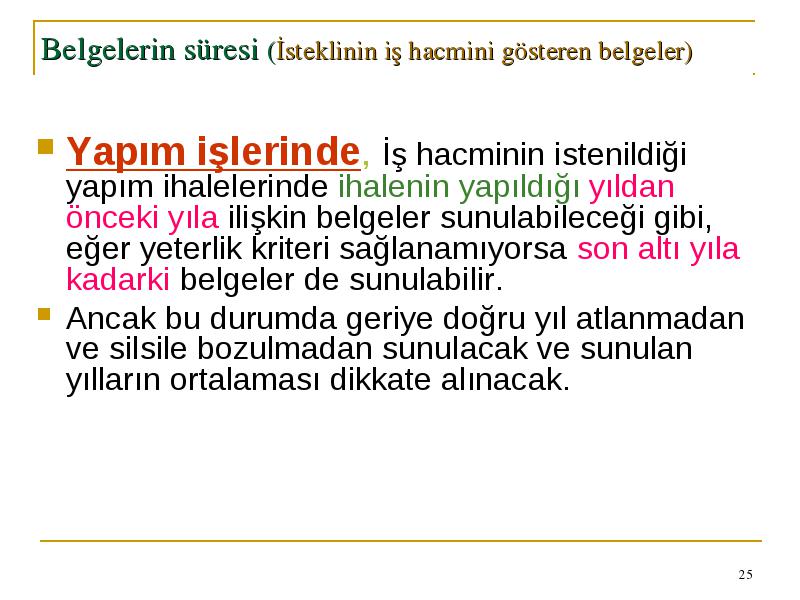 Belgelerin süresi (İsteklinin iş hacmini gösteren belgeler)

Yapım işlerinde, İş hacminin istenildiği yapım ihalelerinde ihalenin yapıldığı yıldan önceki yıla ilişkin belgeler sunulabileceği gibi, eğer yeterlik kriteri sağlanamıyorsa son altı yıla kadarki belgeler de sunulabilir.

Ancak bu durumda geriye doğru yıl atlanmadan ve silsile bozulmadan sunulacak ve sunulan yılların ortalaması dikkate alınacak.

25